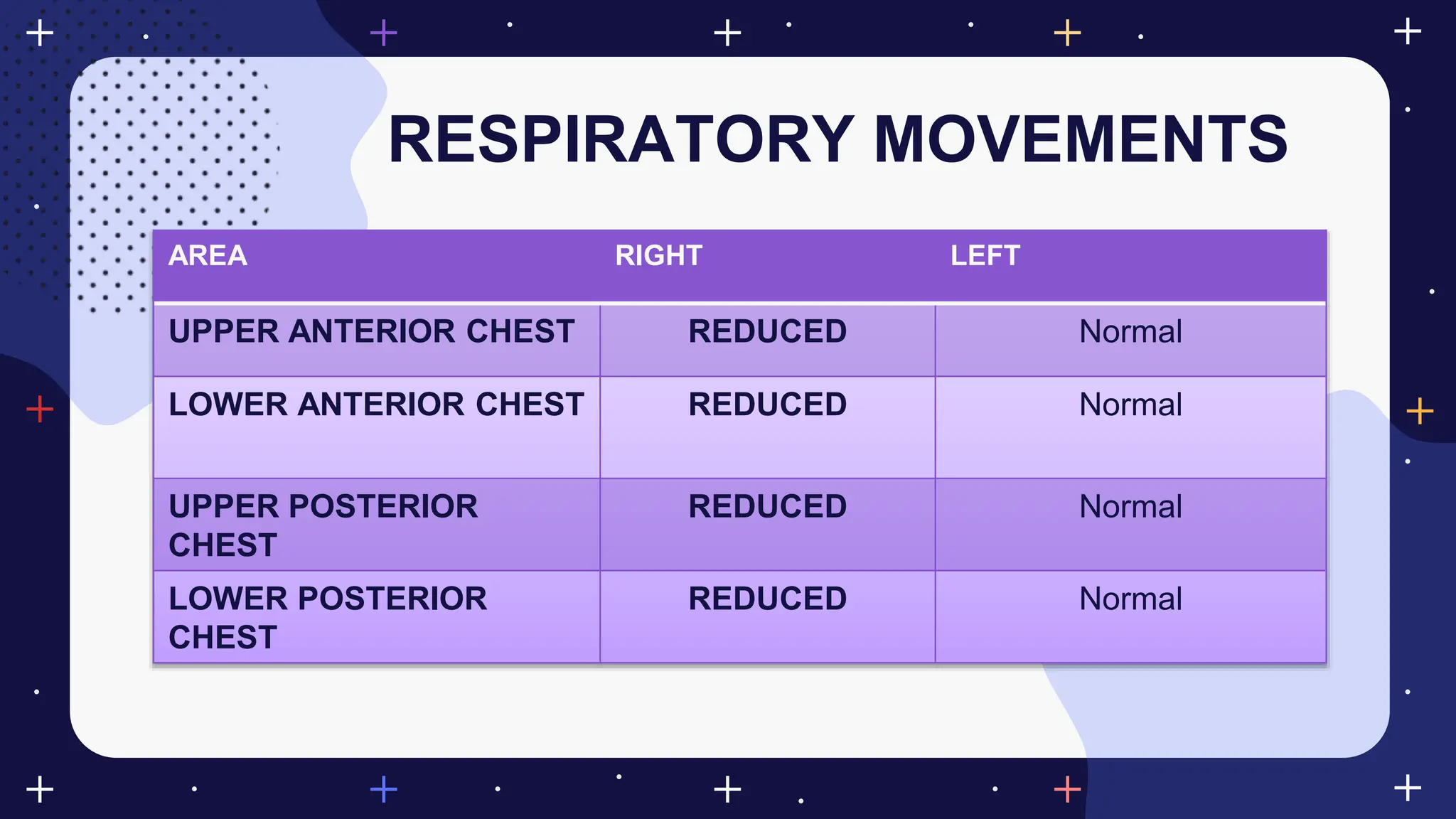 RESPIRATORY MOVEMENTS

| AREA | RIGHT | LEFT |
|---|---|---|
| UPPER ANTERIOR CHEST | REDUCED | Normal |
| LOWER ANTERIOR CHEST | REDUCED | Normal |
| UPPER POSTERIOR CHEST | REDUCED | Normal |
| LOWER POSTERIOR CHEST | REDUCED | Normal |